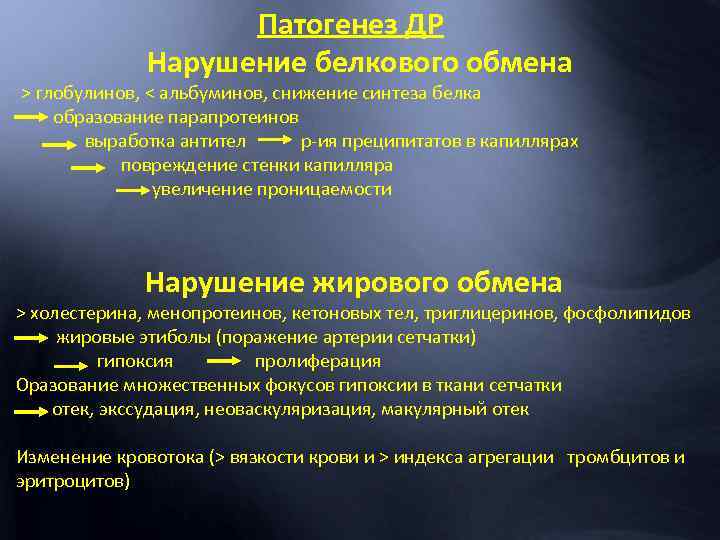 Патогенез ДР

Нарушение белкового обмена

> глобулинов, < альбуминов, снижение синтеза белка
→ образование парапротеинов
→ выработка антител → р-ия преципитатов в капиллярах
→ повреждение стенки капилляра
→ увеличение проницаемости

Нарушение жирового обмена

> холестерина, менопротеинов, кетоновых тел, триглицеринов, фосфолипидов
→ жировые этиболы (поражение артерии сетчатки)
→ гипоксия → пролиферация
Оразование множественных фокусов гипоксии в ткани сетчатки
→ отек, экссудация, неоваскуляризация, макулярный отек

Изменение кровотока (> вязкости крови и > индекса агрегации тромбцитов и эритроцитов)